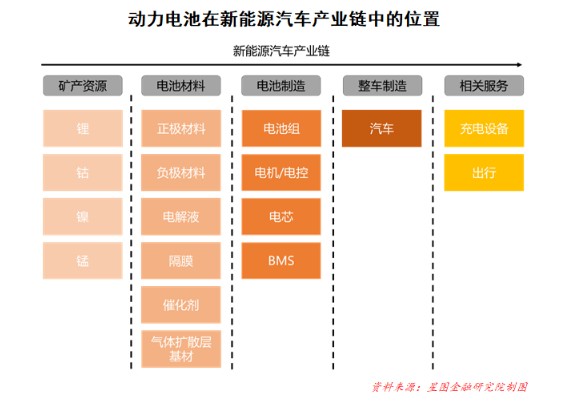 动力电池在新能源汽车产业链中的位置

新能源汽车产业链

矿产资源
锂
钴
镍
锰

电池材料
正极材料
负极材料
电解液
隔膜
催化剂
气体扩散层基材

电池制造
电池组
电机/电控
电芯
BMS

整车制造
汽车

相关服务
充电设备
出行

资料来源：星图金融研究院制图